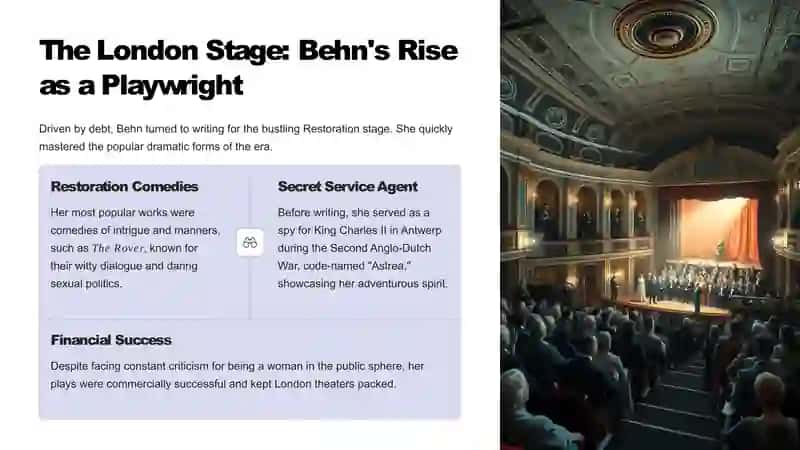 The London Stage: Behn's Rise as a Playwright

Driven by debt, Behn turned to writing for the bustling Restoration stage. She quickly mastered the popular dramatic forms of the era.

Restoration Comedies

Her most popular works were comedies of intrigue and manners, such as The Rover, known for their witty dialogue and daring sexual politics.

Secret Service Agent

Before writing, she served as a spy for King Charles II in Antwerp during the Second Anglo-Dutch War, code-named "Astrea," showcasing her adventurous spirit.

Financial Success

Despite facing constant criticism for being a woman in the public sphere, her plays were commercially successful and kept London theaters packed.